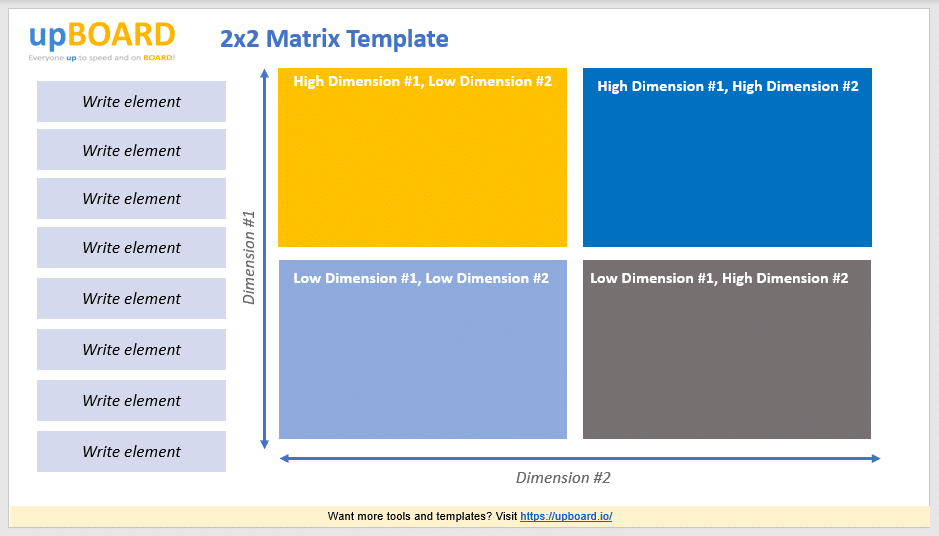 upBOARD
Everyone up to speed and on BOARD!

2x2 Matrix Template

Write element

Write element

Write element

Write element

Write element

Write element

Write element

Write element

Dimension #1

High Dimension #1, Low Dimension #2

High Dimension #1, High Dimension #2

Low Dimension #1, Low Dimension #2

Low Dimension #1, High Dimension #2

Dimension #2

Want more tools and templates? Visit https://upboard.io/